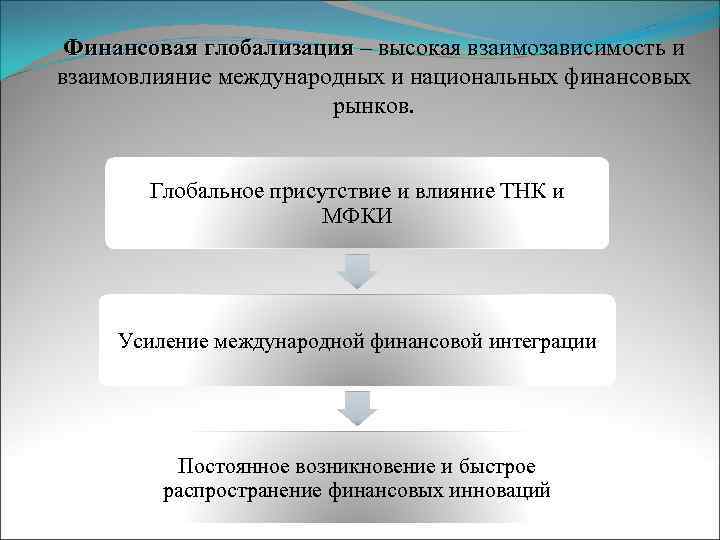 Финансовая глобализация – высокая взаимозависимость и взаимовлияние международных и национальных финансовых рынков.

Глобальное присутствие и влияние ТНК и МФКИ

Усиление международной финансовой интеграции

Постоянное возникновение и быстрое распространение финансовых инноваций